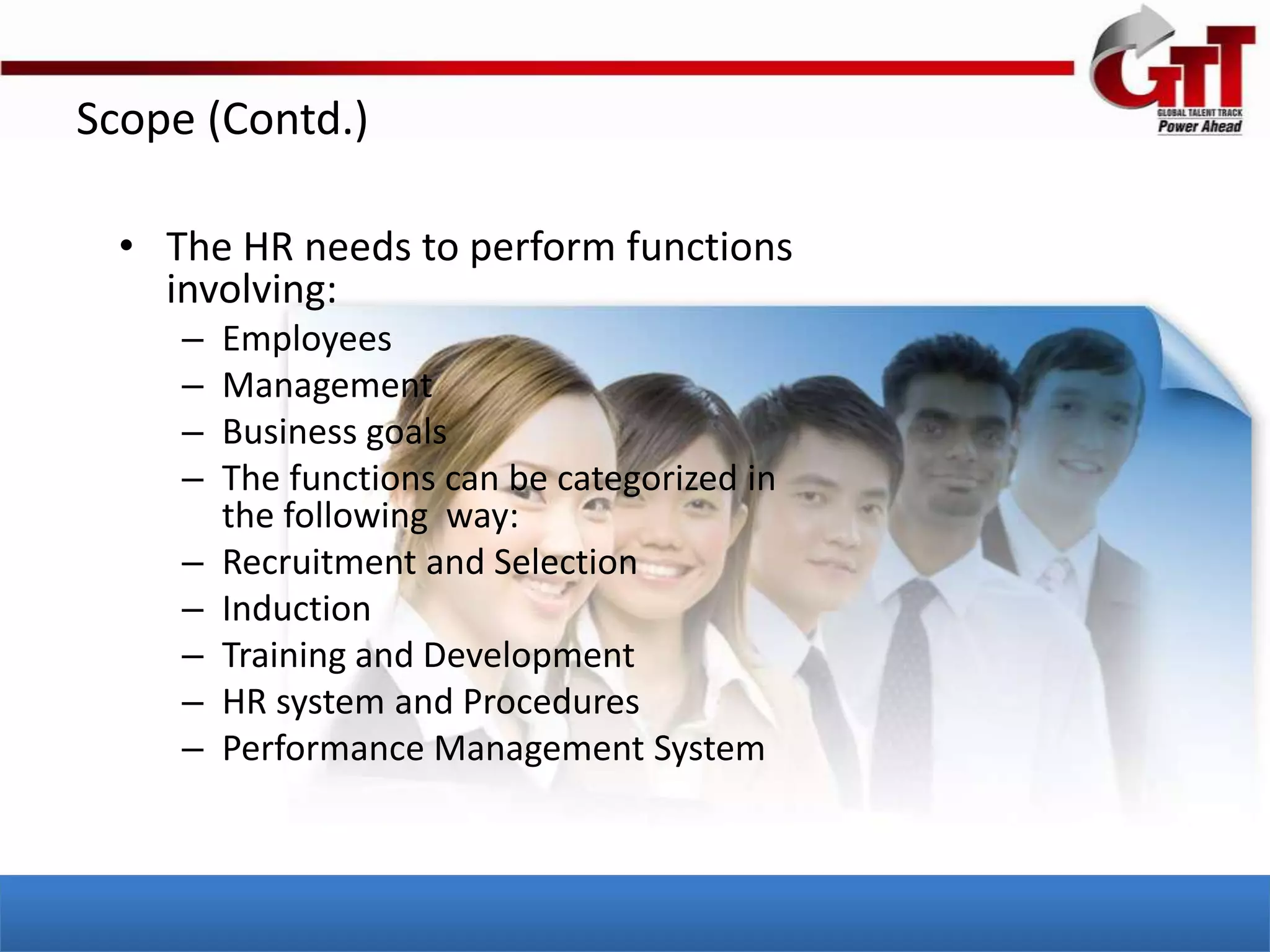 GTT
GLOBAL TALENT TRACK
Power Ahead

Scope (Contd.)

• The HR needs to perform functions involving:
– Employees
– Management
– Business goals
– The functions can be categorized in the following way:
– Recruitment and Selection
– Induction
– Training and Development
– HR system and Procedures
– Performance Management System